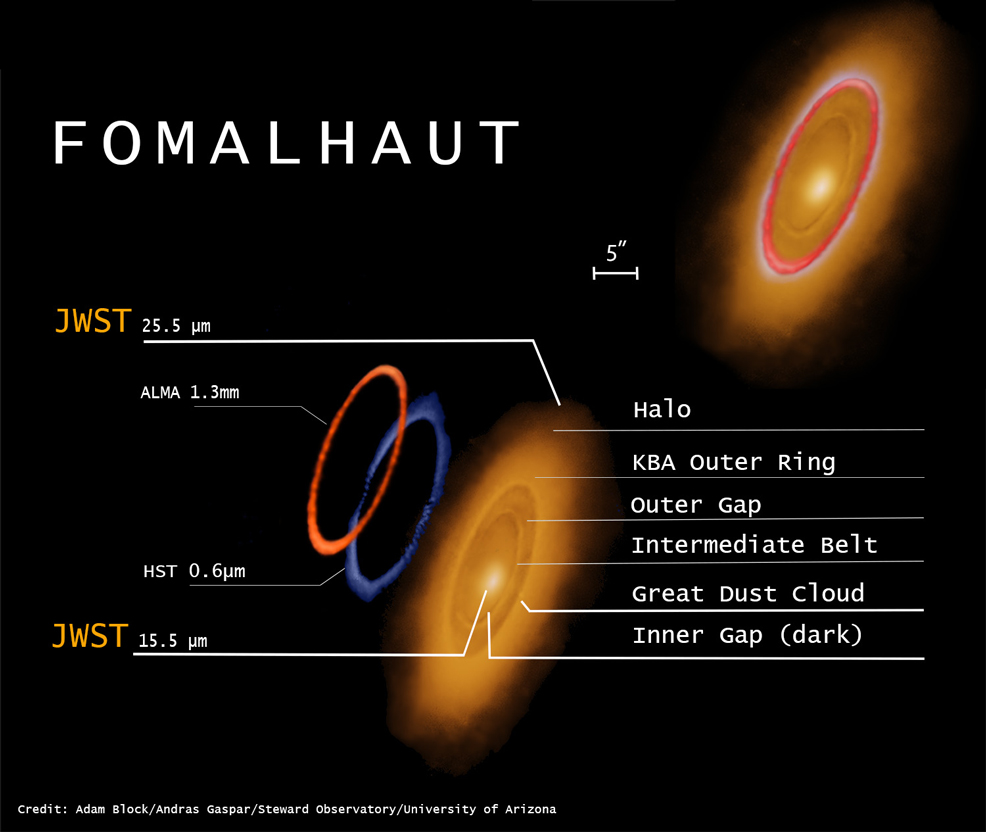 FOMALHAUT

5″

JWST 25.5 µm

ALMA 1.3mm

HST 0.6µm

JWST 15.5 µm

Halo

KBA Outer Ring

Outer Gap

Intermediate Belt

Great Dust Cloud

Inner Gap (dark)

Credit: Adam Block/Andras Gaspar/Steward Observatory/University of Arizona